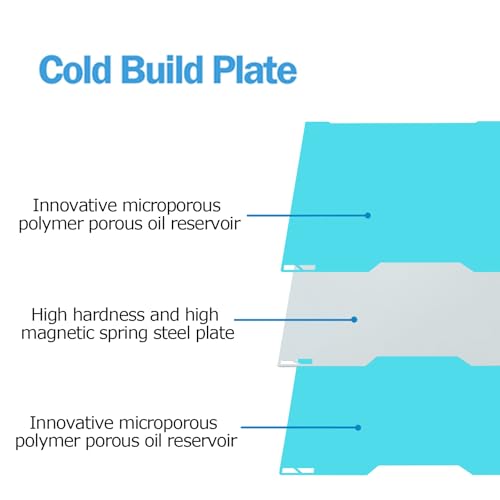 Cold Build Plate

Innovative microporous polymer porous oil reservoir

High hardness and high magnetic spring steel plate

Innovative microporous polymer porous oil reservoir